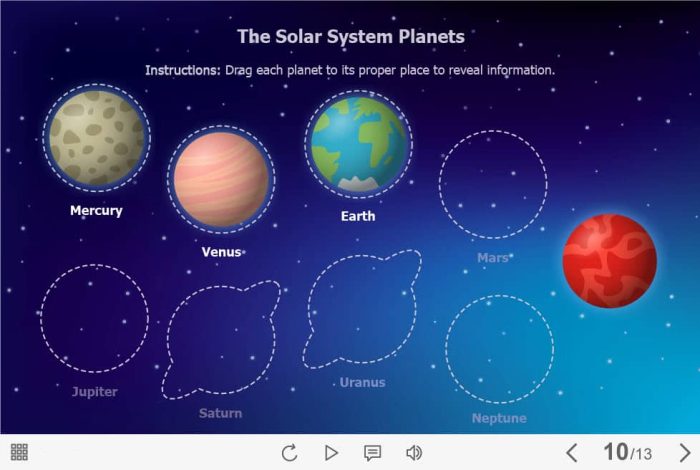 The Solar System Planets

Instructions: Drag each planet to its proper place to reveal information.

Mercury

Venus

Earth

Mars

Jupiter

Saturn

Uranus

Neptune

10/13